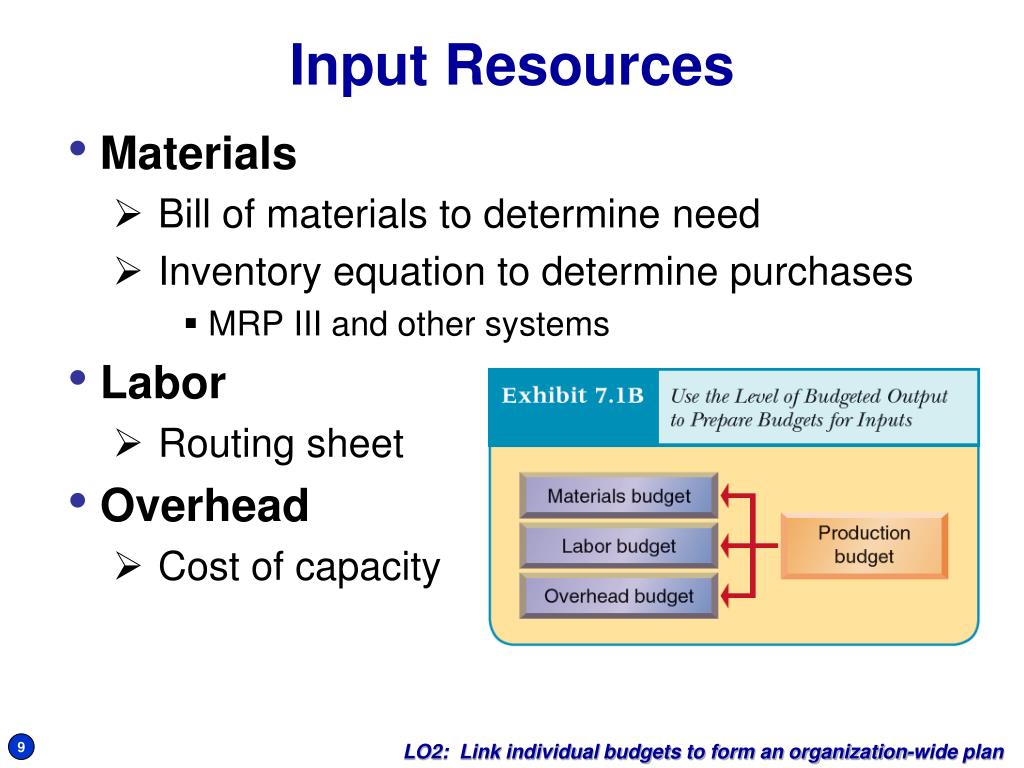 Input Resources

• Materials
  ➢ Bill of materials to determine need
  ➢ Inventory equation to determine purchases
    ▪ MRP III and other systems
• Labor
  ➢ Routing sheet
• Overhead
  ➢ Cost of capacity

Exhibit 7.1B Use the Level of Budgeted Output to Prepare Budgets for Inputs

Materials budget
Labor budget
Overhead budget
Production budget

9

LO2: Link individual budgets to form an organization-wide plan